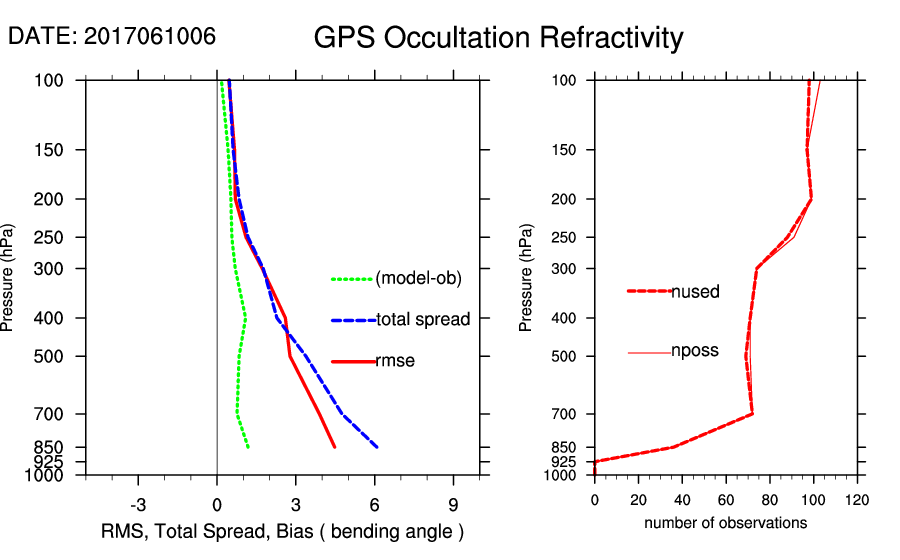 DATE: 2017061006

GPS Occultation Refractivity

Pressure (hPa)

100
150
200
250
300
400
500
700
850
925
1000

(model-ob)
total spread
rmse

-3 0 3 6 9

RMS, Total Spread, Bias ( bending angle )

Pressure (hPa)

100
150
200
250
300
400
500
700
850
925
1000

nused
nposs

0 20 40 60 80 100 120

number of observations